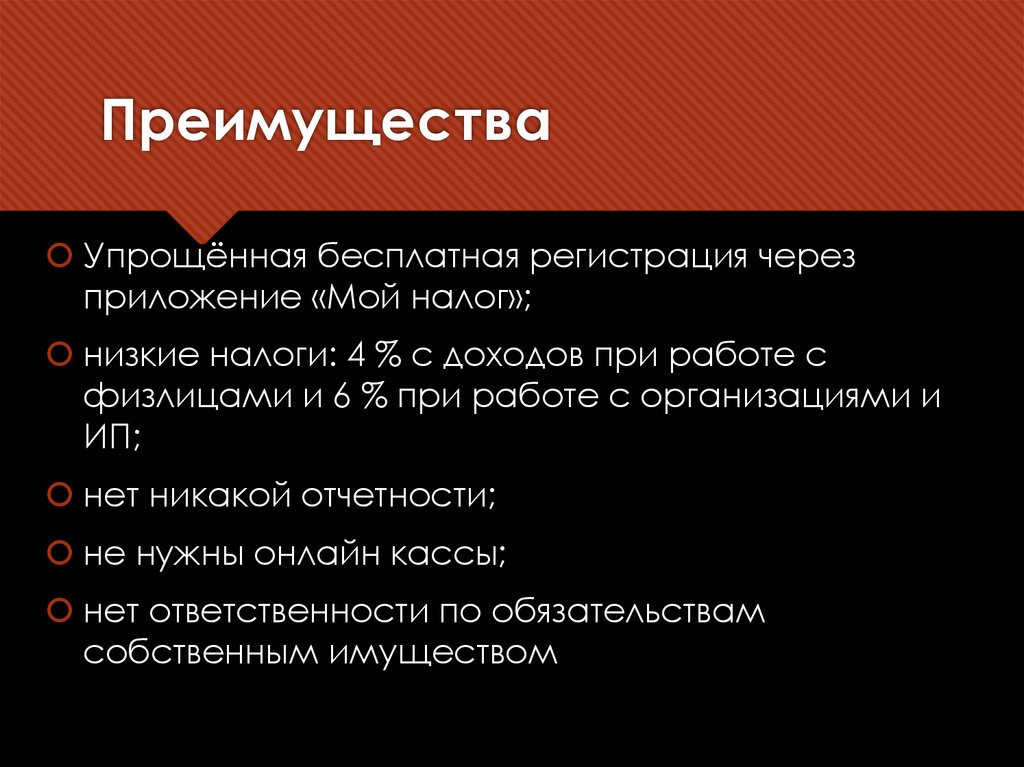 Преимущества

Упрощённая бесплатная регистрация через приложение «Мой налог»;

низкие налоги: 4 % с доходов при работе с физлицами и 6 % при работе с организациями и ИП;

нет никакой отчетности;

не нужны онлайн кассы;

нет ответственности по обязательствам собственным имуществом